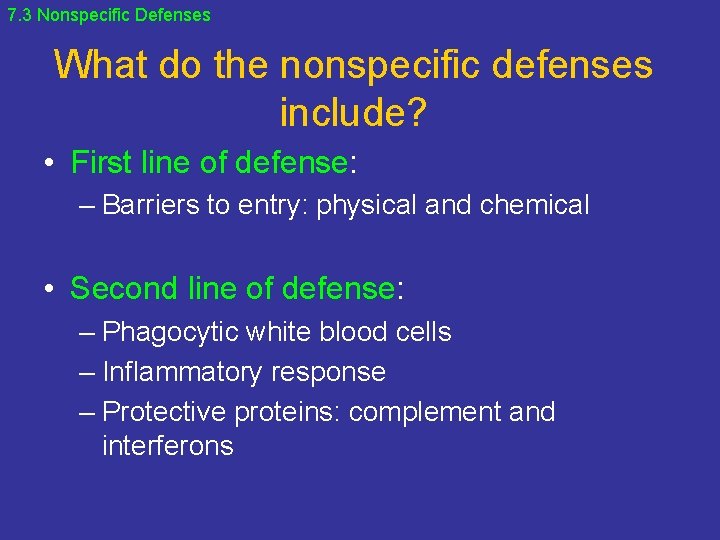 7.3 Nonspecific Defenses

What do the nonspecific defenses include?

• First line of defense:
– Barriers to entry: physical and chemical

• Second line of defense:
– Phagocytic white blood cells
– Inflammatory response
– Protective proteins: complement and interferons